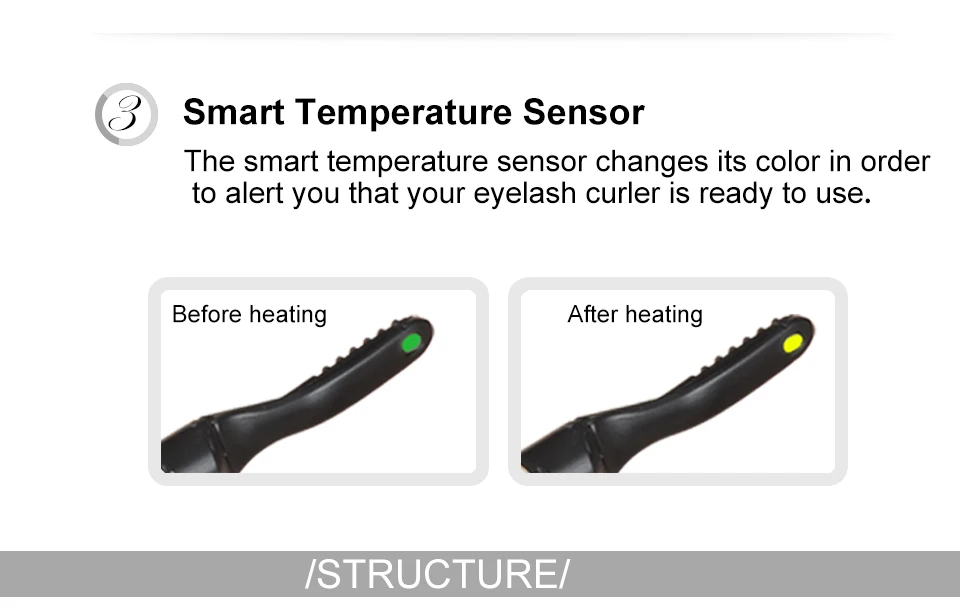 3

Smart Temperature Sensor

The smart temperature sensor changes its color in order to alert you that your eyelash curler is ready to use.

Before heating

After heating

/STRUCTURE/